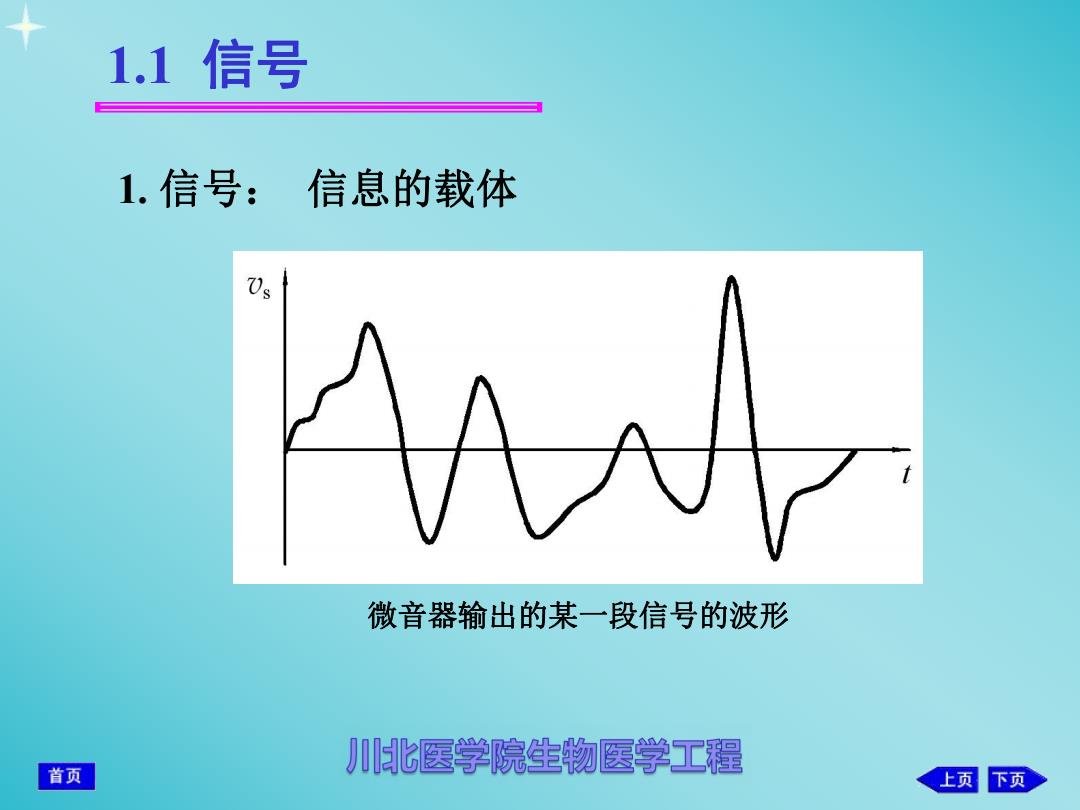 1.1 信号

1. 信号： 信息的载体

$v_s$

$t$

微音器输出的某一段信号的波形

川北医学院生物医学工程

首页

上页 下页